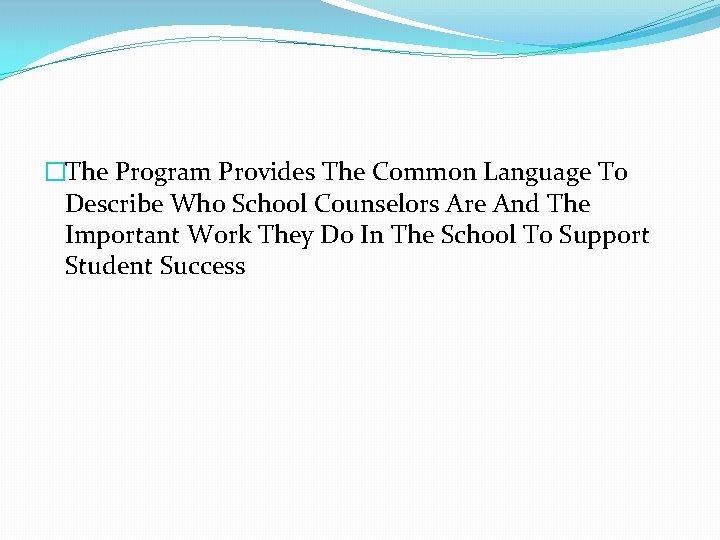 The Program Provides The Common Language To Describe Who School Counselors Are And The Important Work They Do In The School To Support Student Success